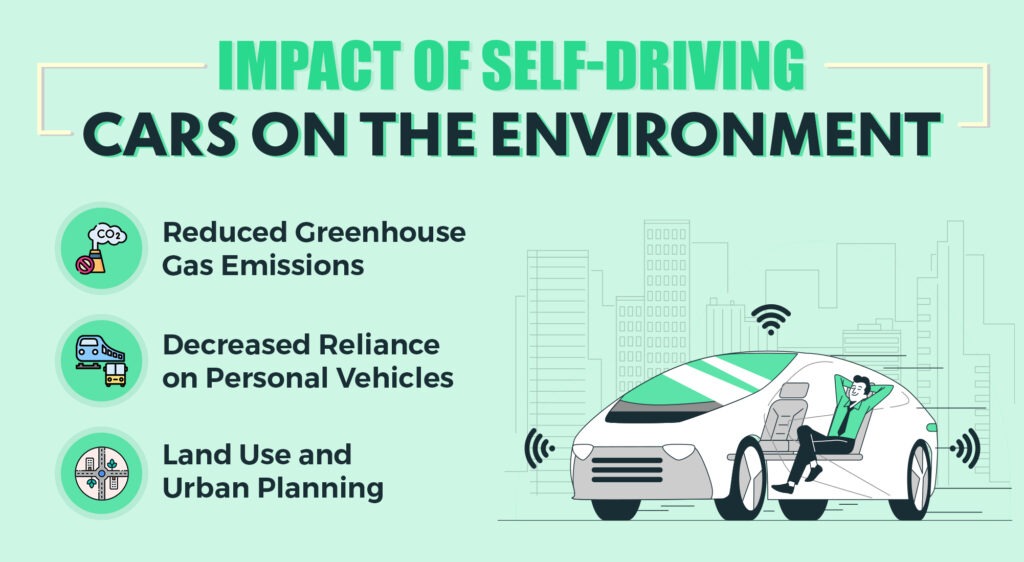 IMPACT OF SELF-DRIVING
CARS ON THE ENVIRONMENT

$CO_2$

Reduced Greenhouse Gas Emissions

Decreased Reliance on Personal Vehicles

Land Use and Urban Planning